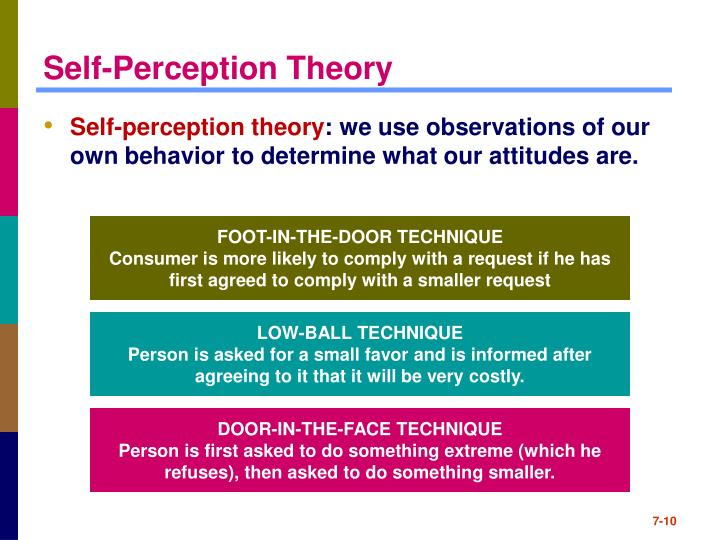 Self-Perception Theory

• Self-perception theory: we use observations of our own behavior to determine what our attitudes are.

FOOT-IN-THE-DOOR TECHNIQUE
Consumer is more likely to comply with a request if he has first agreed to comply with a smaller request

LOW-BALL TECHNIQUE
Person is asked for a small favor and is informed after agreeing to it that it will be very costly.

DOOR-IN-THE-FACE TECHNIQUE
Person is first asked to do something extreme (which he refuses), then asked to do something smaller.

7-10